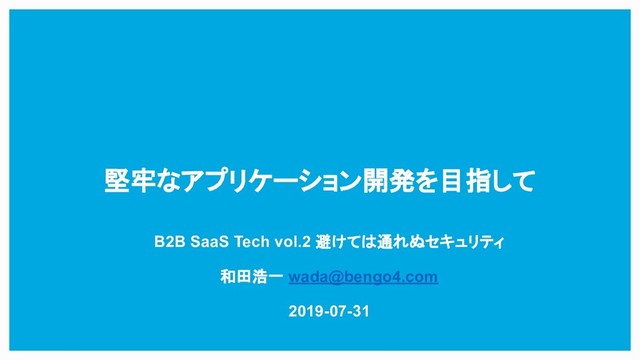 堅牢なアプリケーション開発を目指して

B2B SaaS Tech vol.2 避けては通れぬセキュリティ

和田浩一 wada@bengo4.com

2019-07-31